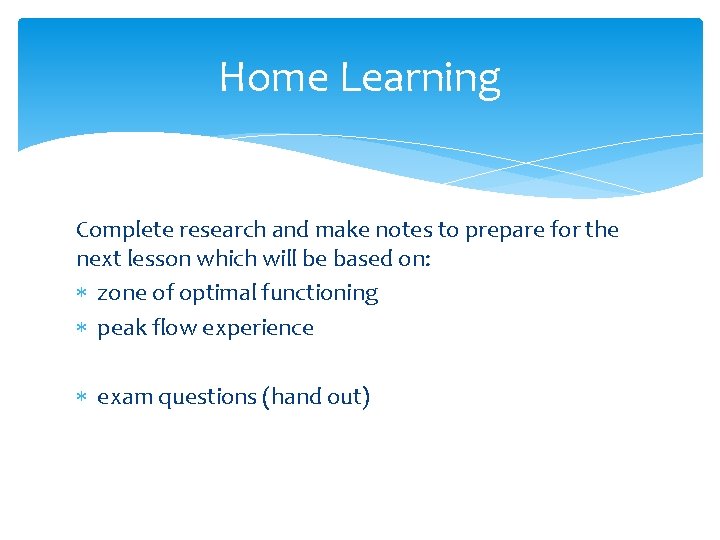 Home Learning

Complete research and make notes to prepare for the next lesson which will be based on:

* zone of optimal functioning
* peak flow experience

* exam questions (hand out)